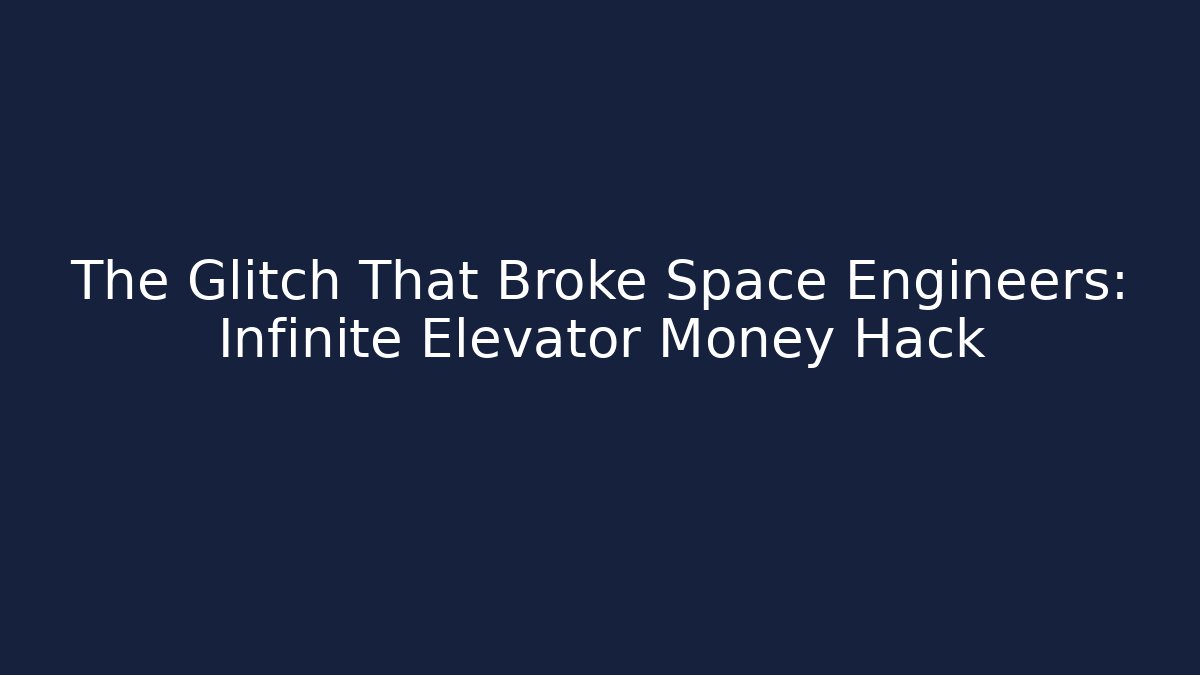 The Glitch That Broke Space Engineers: Infinite Elevator Money Hack